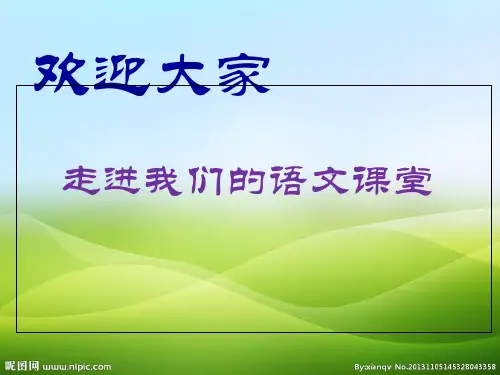 欢迎大家

走进我们的语文课堂

昵图网 www.nipic.com

By:xianqv No.20131105145328043358